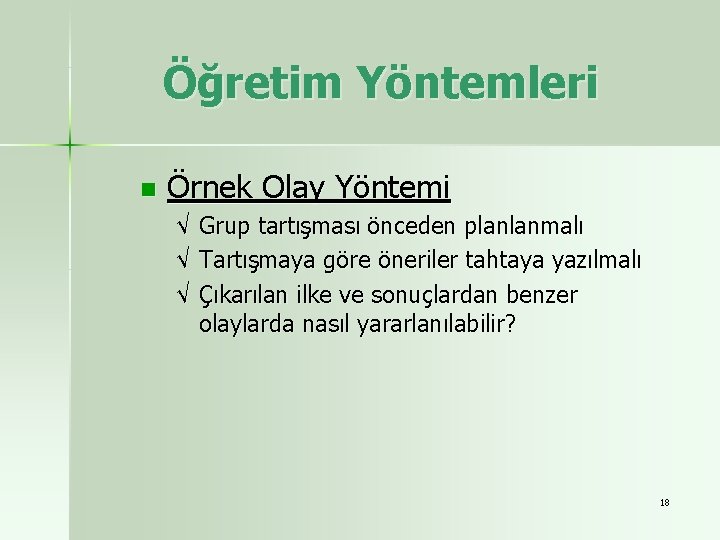 Öğretim Yöntemleri

Örnek Olay Yöntemi

√ Grup tartışması önceden planlanmalı

√ Tartışmaya göre öneriler tahtaya yazılmalı

√ Çıkarılan ilke ve sonuçlardan benzer olaylarda nasıl yararlanılabilir?

18